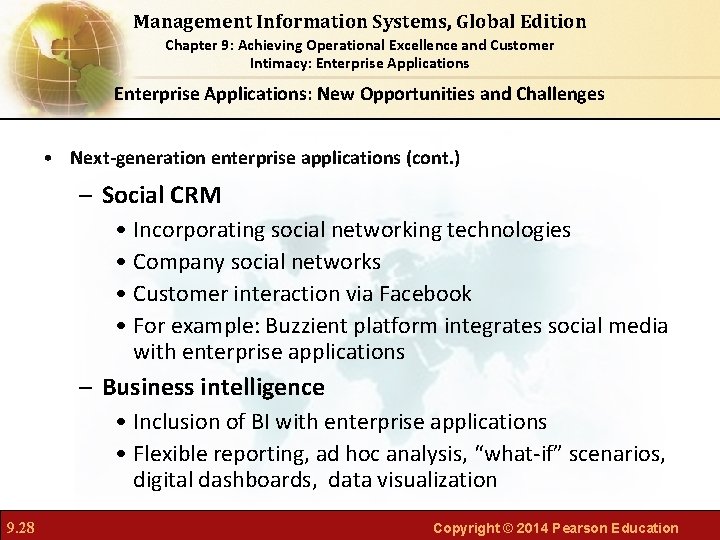 Management Information Systems, Global Edition
Chapter 9: Achieving Operational Excellence and Customer Intimacy: Enterprise Applications

Enterprise Applications: New Opportunities and Challenges

• Next-generation enterprise applications (cont.)
– Social CRM
• Incorporating social networking technologies
• Company social networks
• Customer interaction via Facebook
• For example: Buzzient platform integrates social media with enterprise applications
– Business intelligence
• Inclusion of BI with enterprise applications
• Flexible reporting, ad hoc analysis, “what-if” scenarios, digital dashboards, data visualization

9.28

Copyright © 2014 Pearson Education